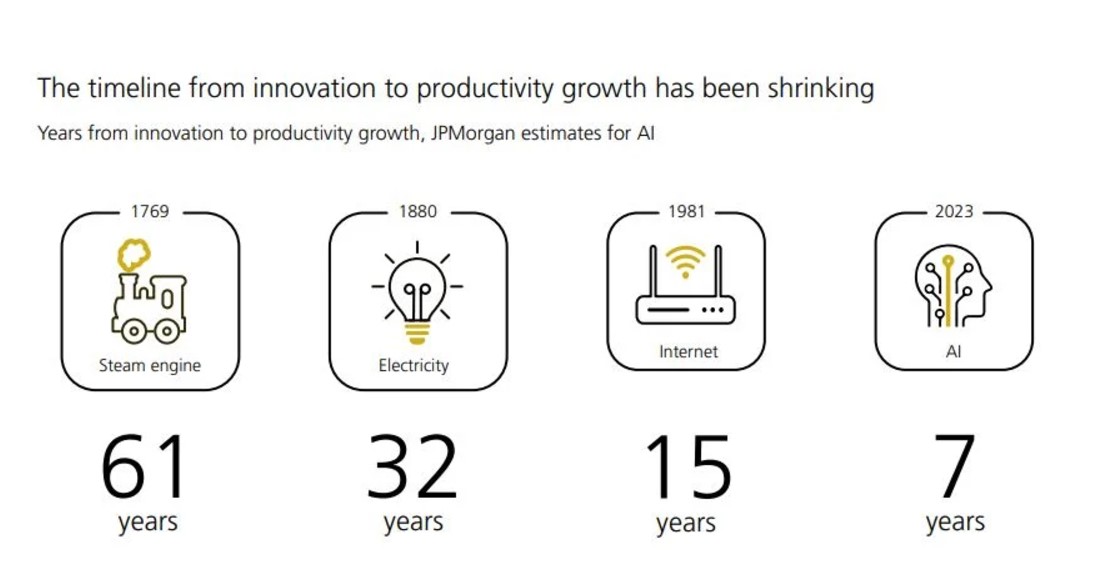 The timeline from innovation to productivity growth has been shrinking

Years from innovation to productivity growth, JPMorgan estimates for AI

1769
Steam engine
61
years

1880
Electricity
32
years

1981
Internet
15
years

2023
AI
7
years